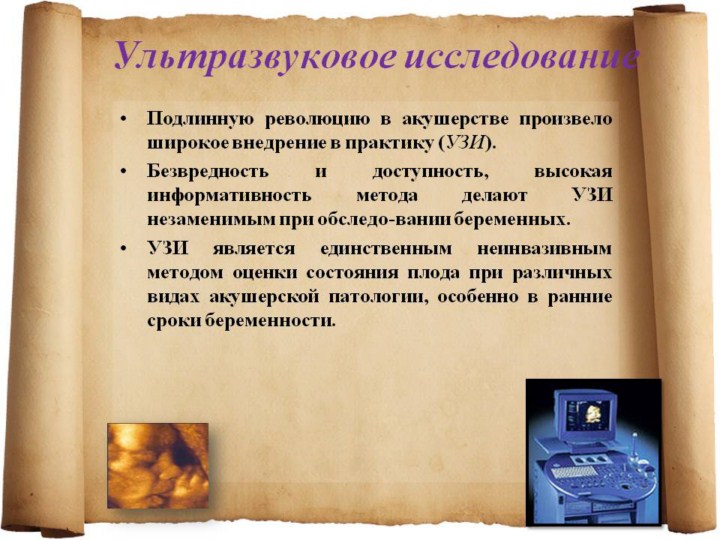 Ультразвуковое исследование

• Подлинную революцию в акушерстве произвело широкое внедрение в практику (УЗИ).

• Безвредность и доступность, высокая информативность метода делают УЗИ незаменимым при обследо-вании беременных.

• УЗИ является единственным неинвазивным методом оценки состояния плода при различных видах акушерской патологии, особенно в ранние сроки беременности.